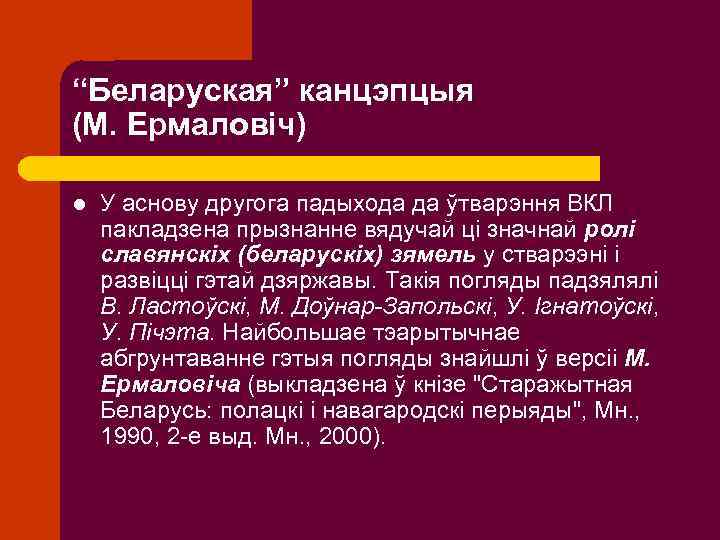 “Беларуская” канцэпцыя
(М. Ермаловіч)

У аснову другога падыхода да ўтварэння ВКЛ пакладзена прызнанне вядучай ці значнай ролі славянскіх (беларускіх) зямель у стварээні і развіцці гэтай дзяржавы. Такія погляды падзялялі В. Ластоўскі, М. Доўнар-Запольскі, У. Ігнатоўскі, У. Пічэта. Найбольшае тэарытычнае абгрунтаванне гэтыя погляды знайшлі ў версіі М. Ермаловіча (выкладзена ў кнізе "Старажытная Беларусь: полацкі і навагародскі перыяды", Мн., 1990, 2-е выд. Мн., 2000).